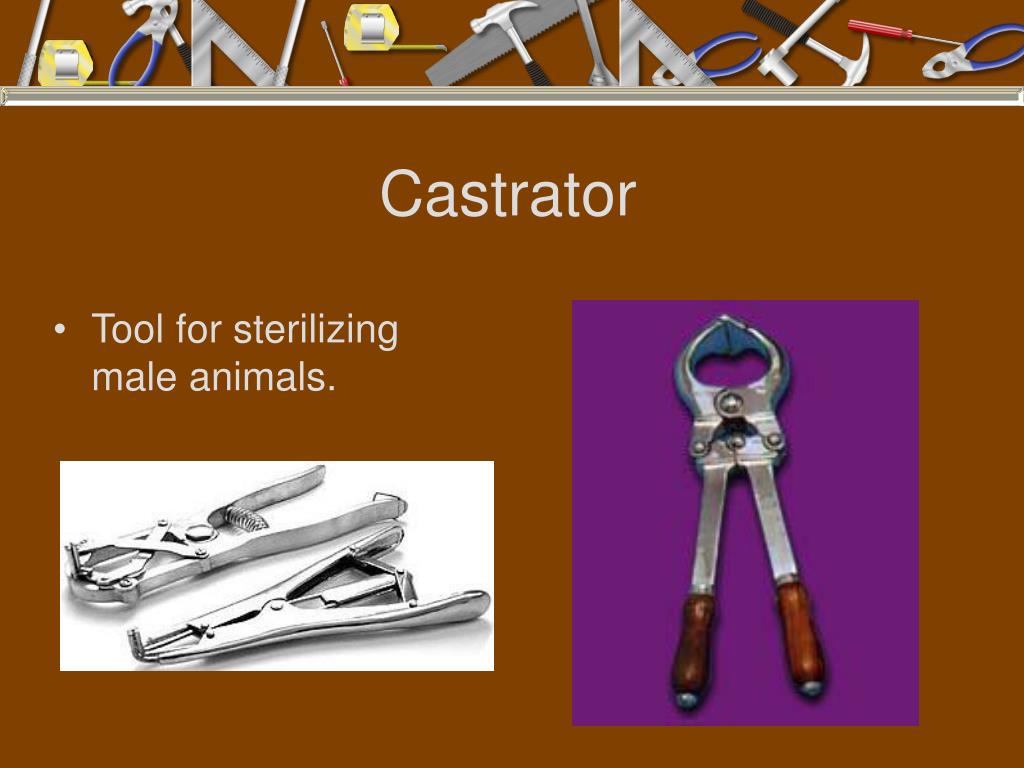 Castrator

• Tool for sterilizing male animals.